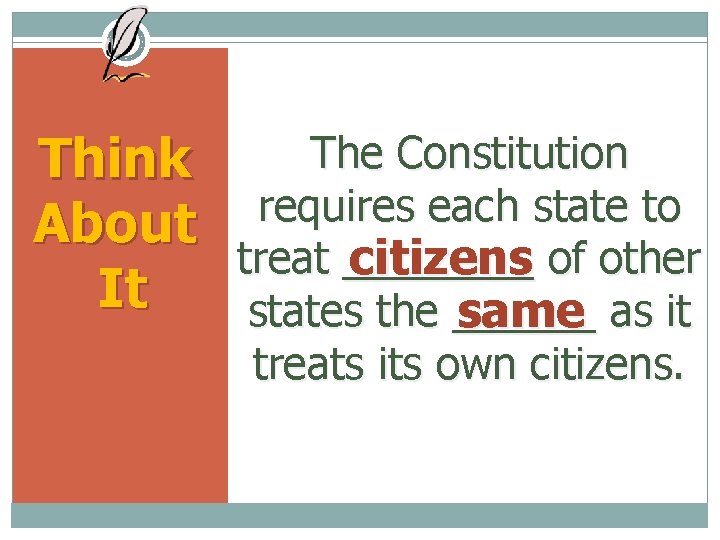 Think About It

The Constitution requires each state to treat citizens of other states the same as it treats its own citizens.